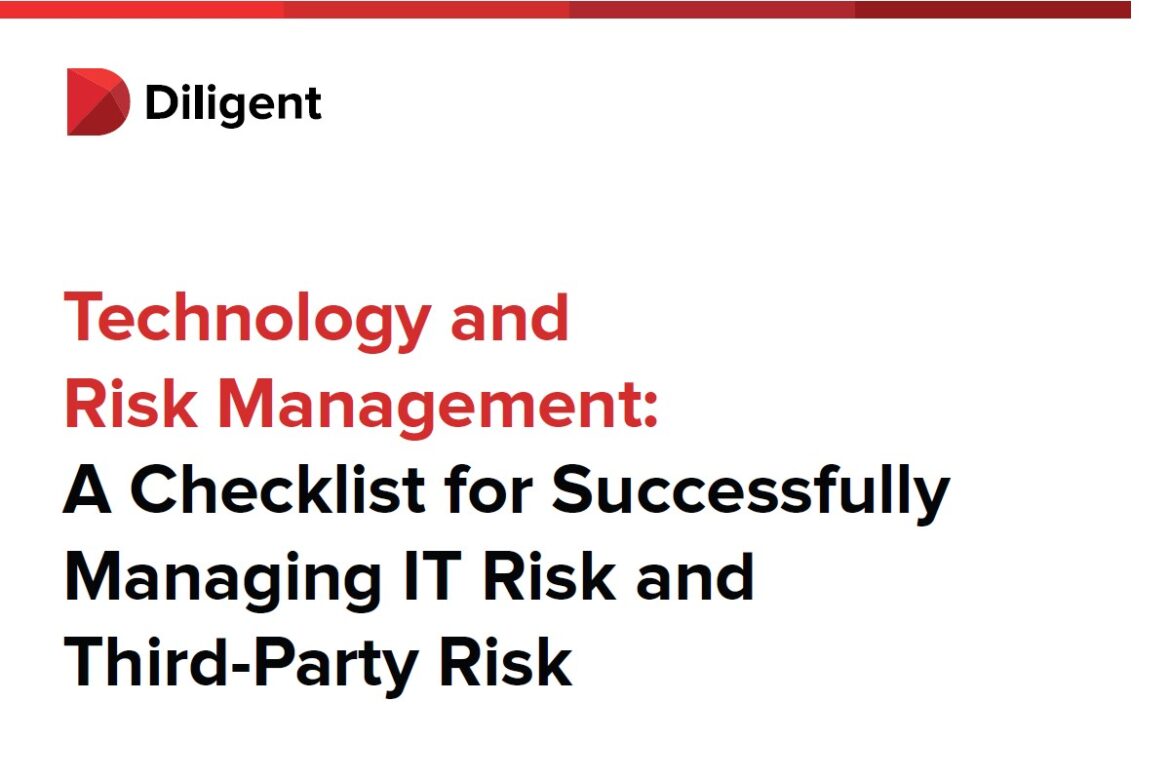 Diligent

Technology and Risk Management: A Checklist for Successfully Managing IT Risk and Third-Party Risk